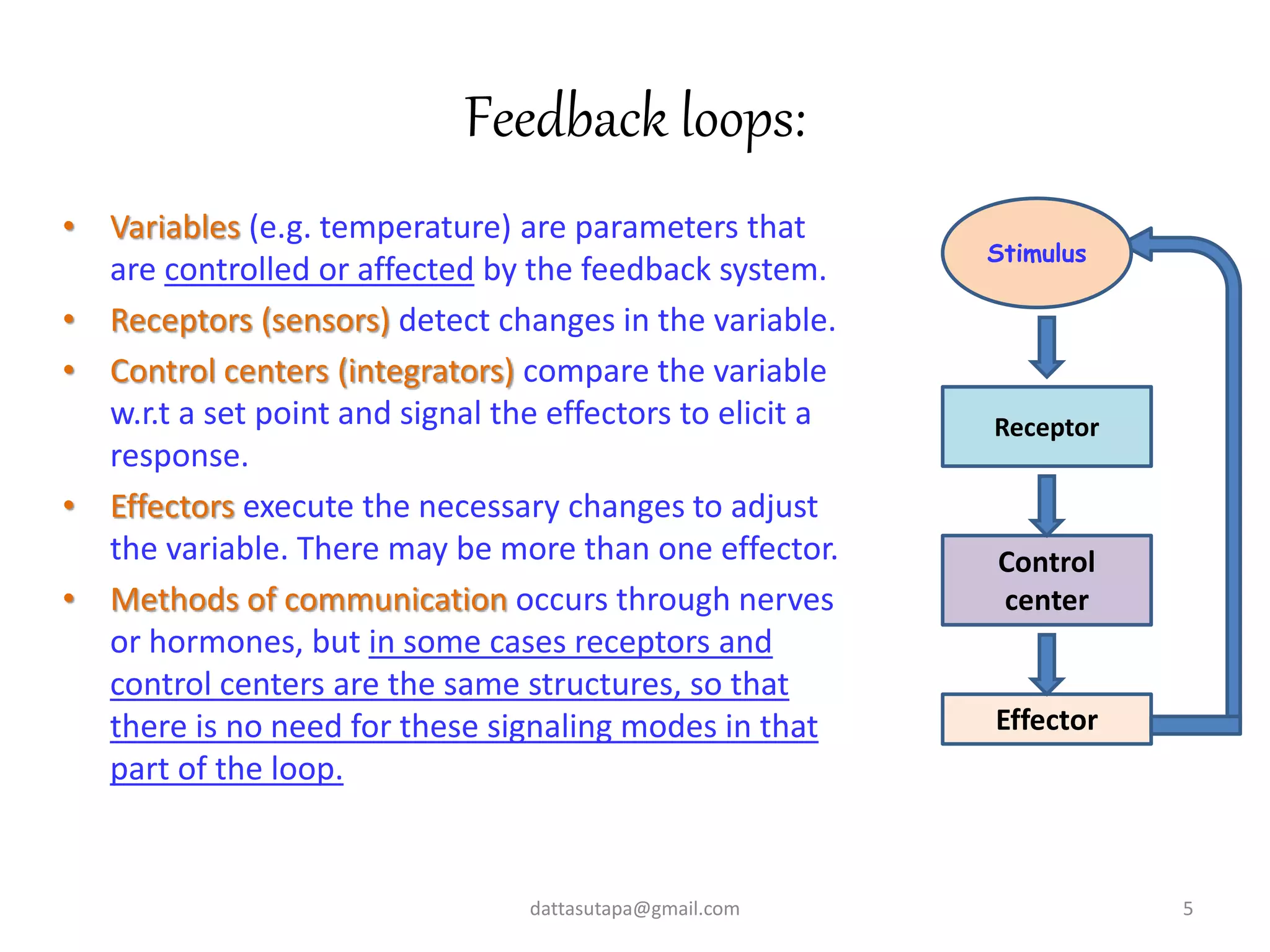 Feedback loops:

• Variables (e.g. temperature) are parameters that are controlled or affected by the feedback system.
• Receptors (sensors) detect changes in the variable.
• Control centers (integrators) compare the variable w.r.t a set point and signal the effectors to elicit a response.
• Effectors execute the necessary changes to adjust the variable. There may be more than one effector.
• Methods of communication occurs through nerves or hormones, but in some cases receptors and control centers are the same structures, so that there is no need for these signaling modes in that part of the loop.

Stimulus

Receptor

Control center

Effector

dattasutapa@gmail.com

5